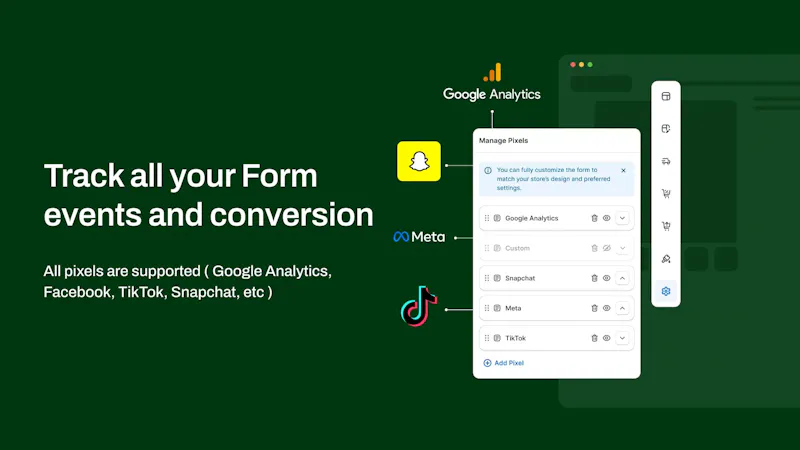 Track all your Form events and conversion

All pixels are supported ( Google Analytics, Facebook, TikTok, Snapchat, etc )

Google Analytics

Meta

Manage Pixels

You can fully customize the form to match your store's design and preferred settings.

Google Analytics

Custom

Snapchat

Meta

TikTok

Add Pixel